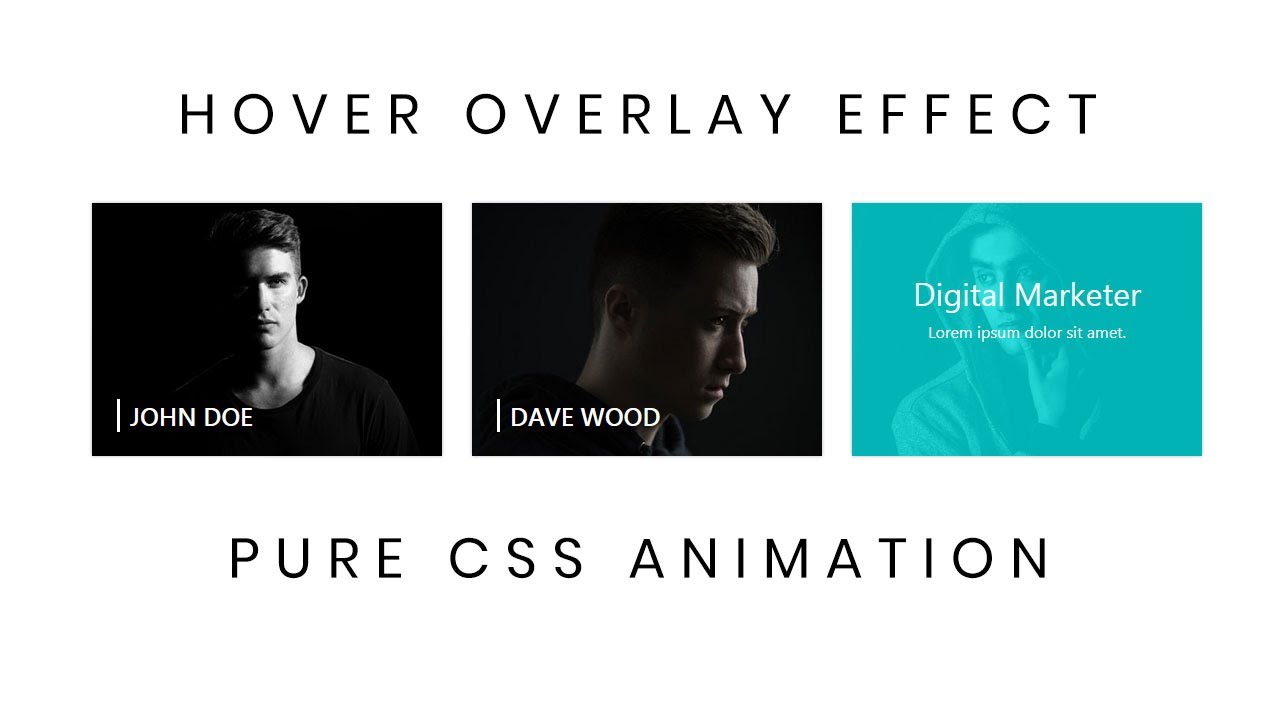 HOVER OVERLAY EFFECT

JOHN DOE

DAVE WOOD

Digital Marketer

Lorem ipsum dolor sit amet.

PURE CSS ANIMATION